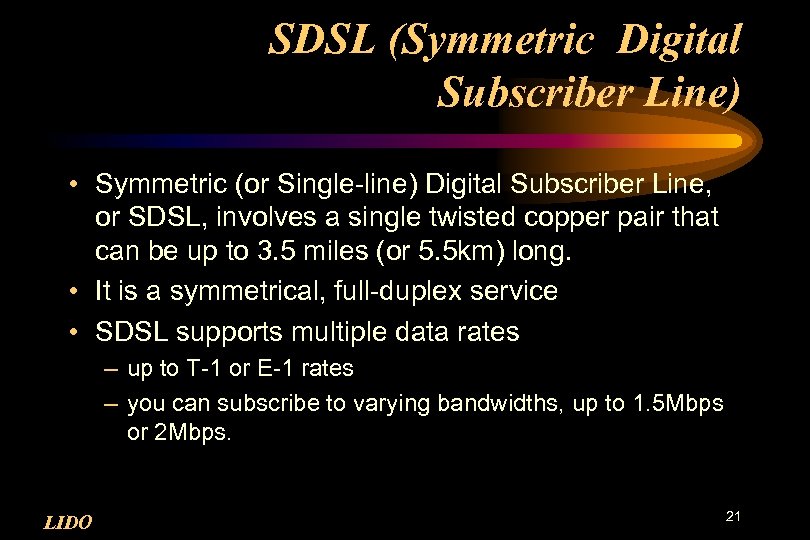 SDSL (Symmetric Digital Subscriber Line)

• Symmetric (or Single-line) Digital Subscriber Line, or SDSL, involves a single twisted copper pair that can be up to 3.5 miles (or 5.5km) long.
• It is a symmetrical, full-duplex service
• SDSL supports multiple data rates
– up to T-1 or E-1 rates
– you can subscribe to varying bandwidths, up to 1.5Mbps or 2Mbps.

LIDO

21